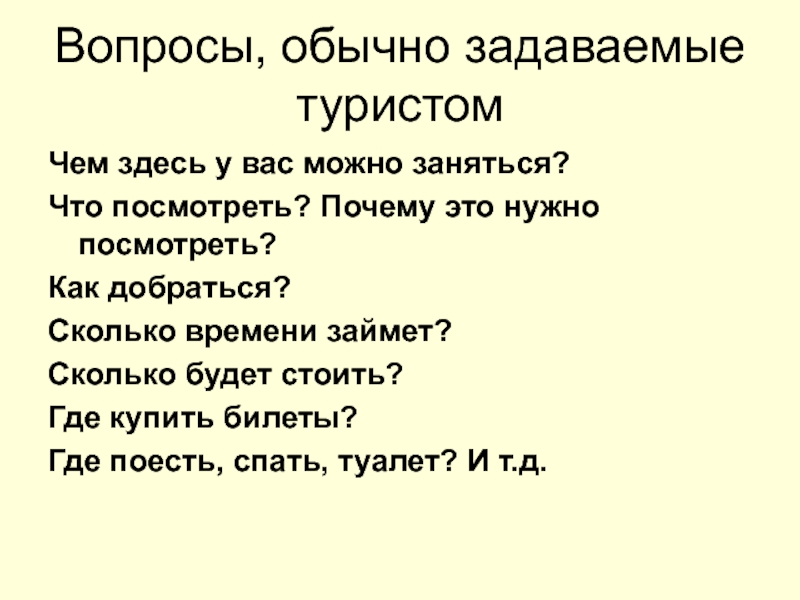 Вопросы, обычно задаваемые туристом

Чем здесь у вас можно заняться?

Что посмотреть? Почему это нужно посмотреть?

Как добраться?

Сколько времени займет?

Сколько будет стоить?

Где купить билеты?

Где поесть, спать, туалет? И т.д.